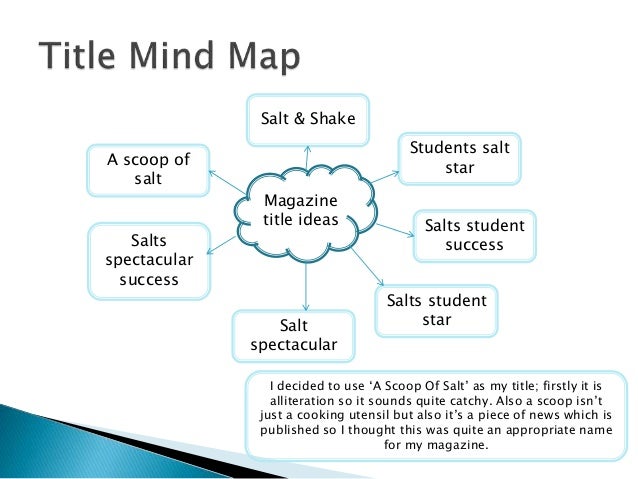 Title Mind Map

Magazine title ideas

Salt & Shake

Students salt star

Salts student success

Salts student star

Salt spectacular

Salts spectacular success

A scoop of salt

I decided to use ‘A Scoop Of Salt’ as my title; firstly it is alliteration so it sounds quite catchy. Also a scoop isn’t just a cooking utensil but also it’s a piece of news which is published so I thought this was quite an appropriate name for my magazine.